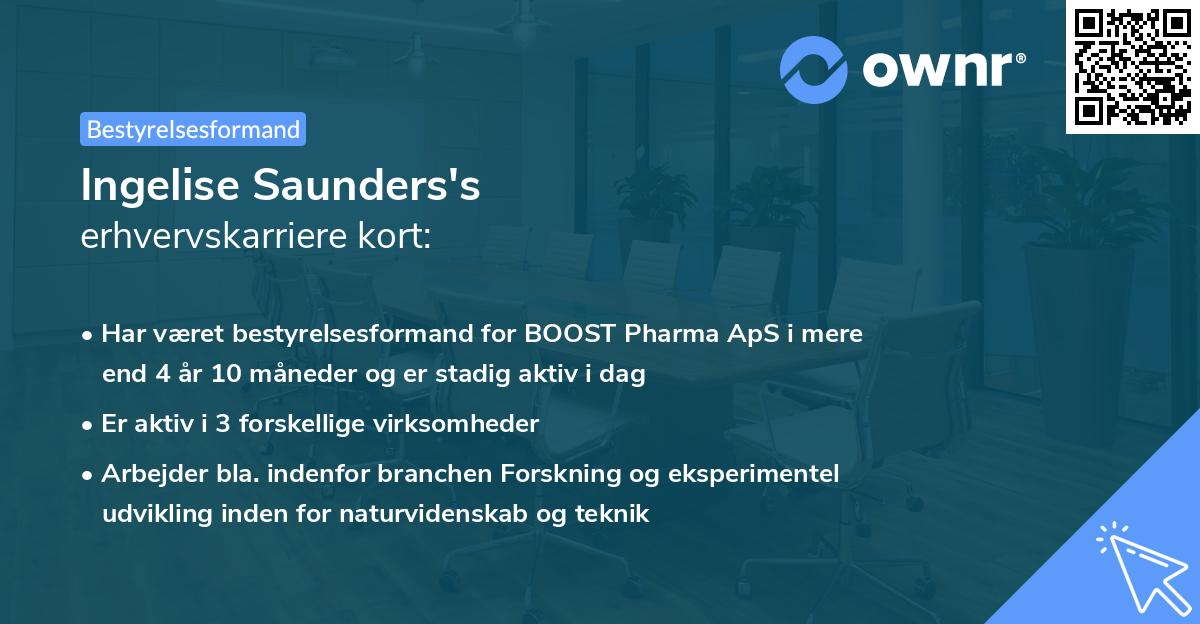 ownr®

Bestyrelsesformand

Ingelise Saunders's
erhvervskarriere kort:

• Har været bestyrelsesformand for BOOST Pharma ApS i mere end 4 år 10 måneder og er stadig aktiv i dag

• Er aktiv i 3 forskellige virksomheder

• Arbejder bla. indenfor branchen Forskning og eksperimentel udvikling inden for naturvidenskab og teknik